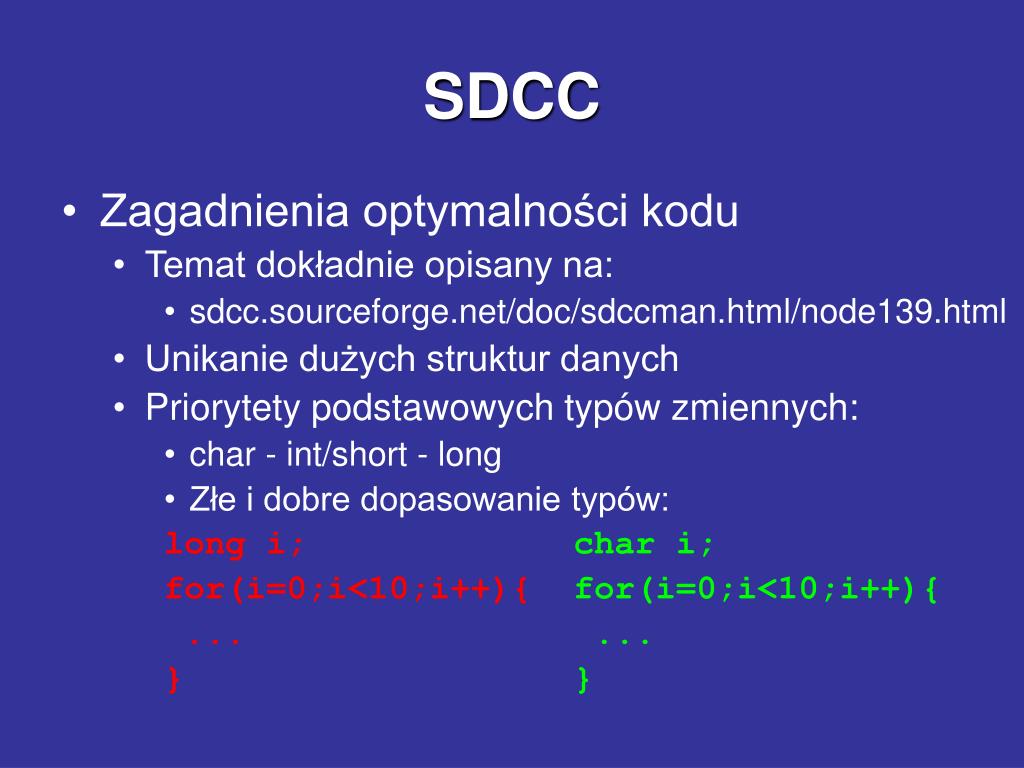 SDCC

• Zagadnienia optymalności kodu
  • Temat dokładnie opisany na:
    • sdcc.sourceforge.net/doc/sdccman.html/node139.html
  • Unikanie dużych struktur danych
  • Priorytety podstawowych typów zmiennych:
    • char - int/short - long
    • Złe i dobre dopasowanie typów:

long i;
for(i=0;i<10;i++){
 ...
}

char i;
for(i=0;i<10;i++){
 ...
}